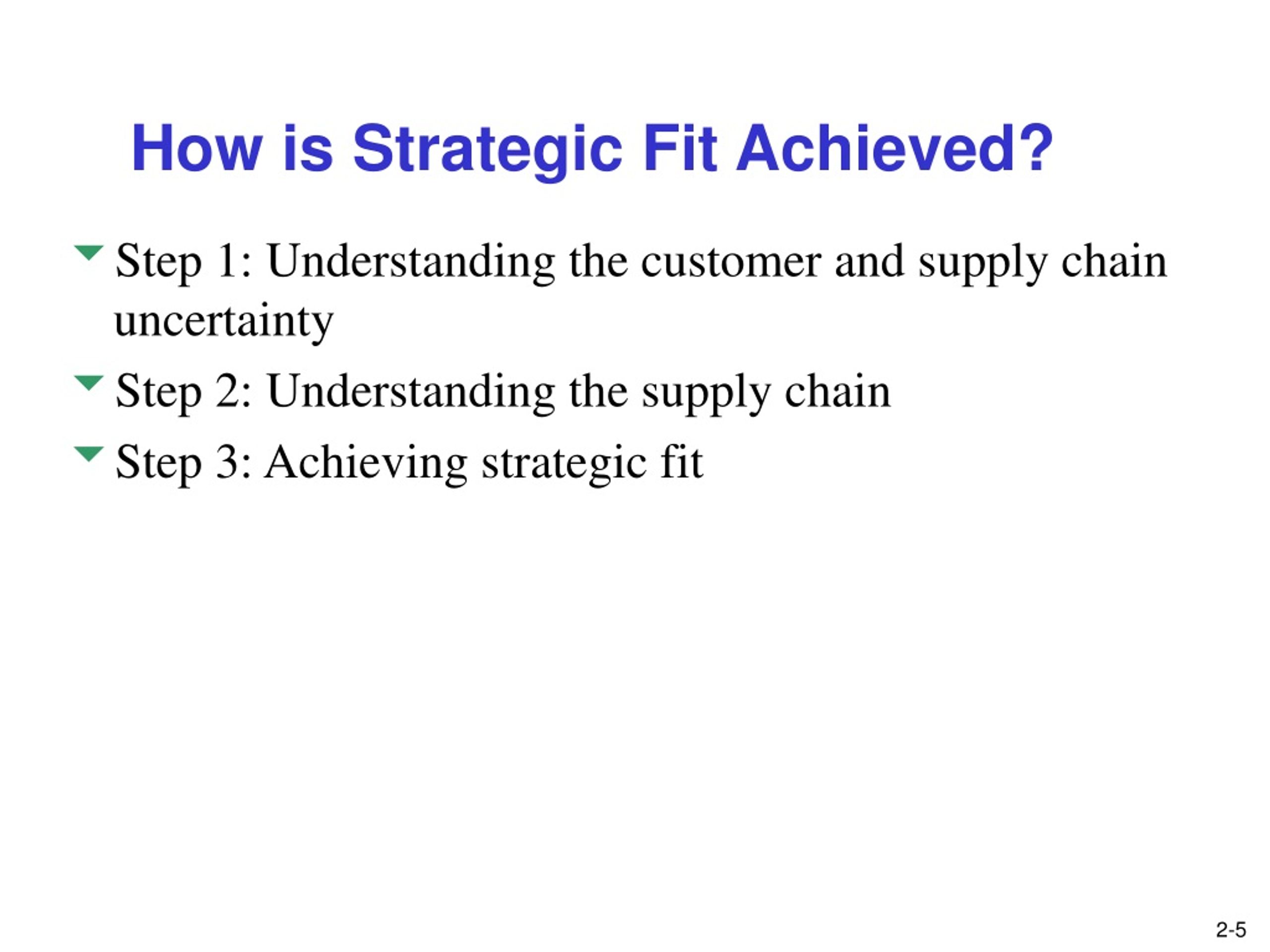 How is Strategic Fit Achieved?

Step 1: Understanding the customer and supply chain uncertainty

Step 2: Understanding the supply chain

Step 3: Achieving strategic fit

2-5